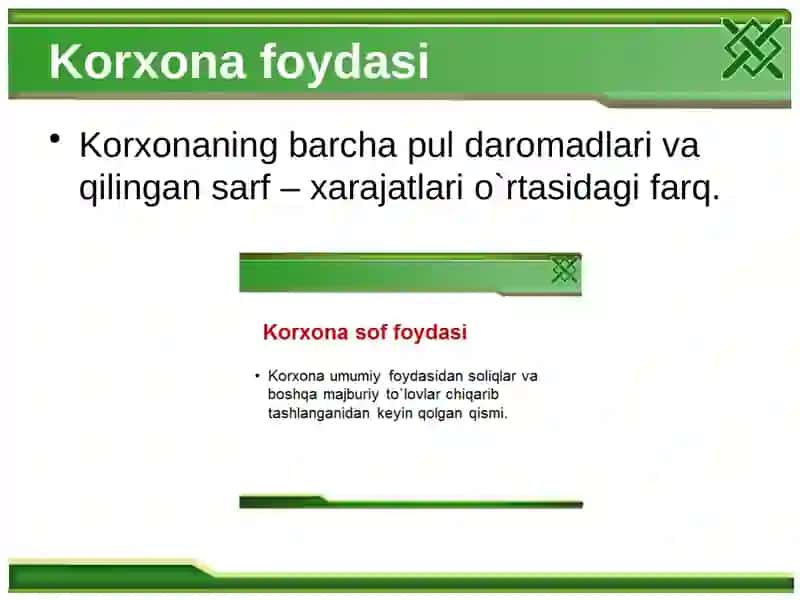 Korxona foydasi

• Korxonaning barcha pul daromadlari va qilingan sarf – xarajatlari o`rtasidagi farq.

Korxona sof foydasi

• Korxona umumiy foydasidan soliqlar va boshqa majburiy to`lovlar chiqarib tashlanganidan keyin qolgan qismi.